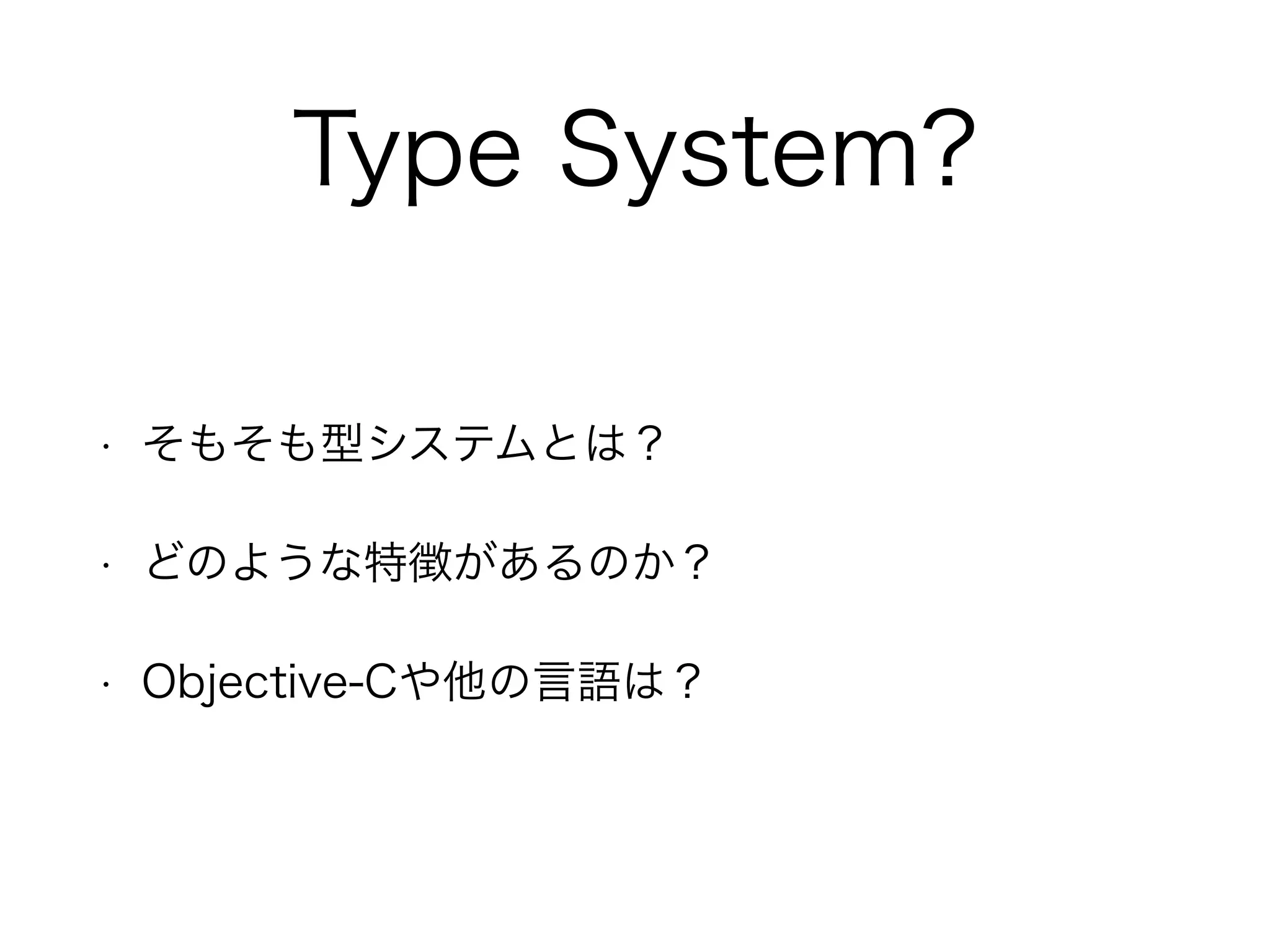 Type System?

• そもそも型システムとは？

• どのような特徴があるのか？

• Objective-Cや他の言語は？